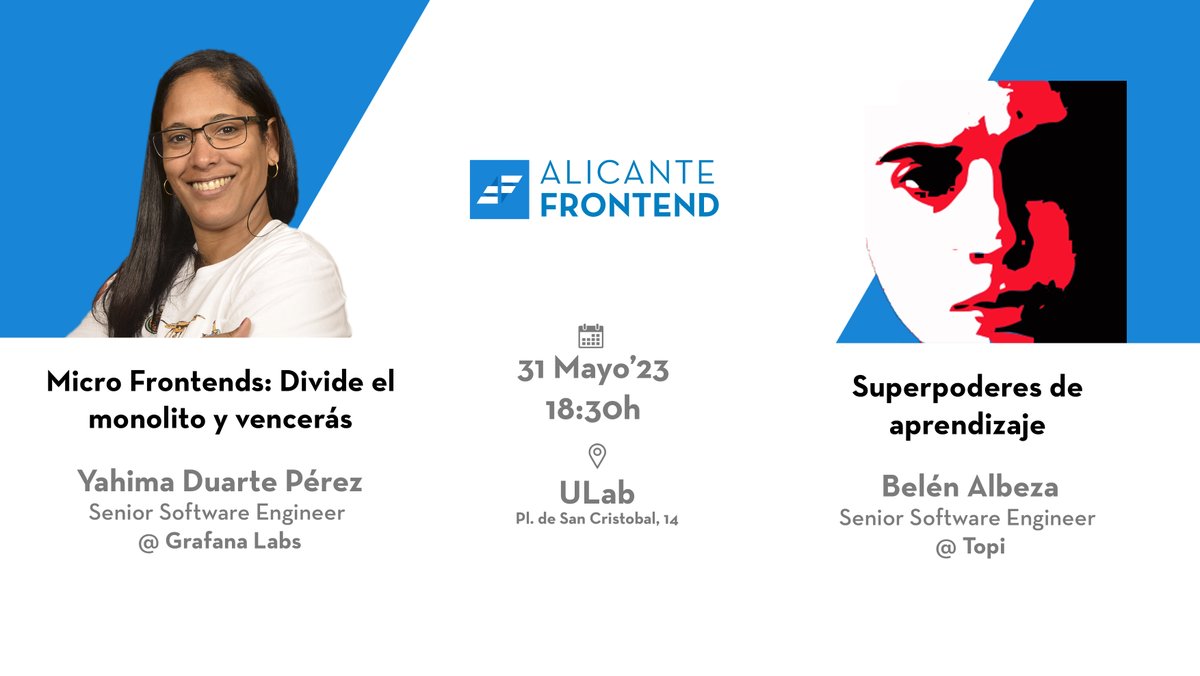 ALICANTE FRONTEND

Micro Frontends: Divide el monolito y vencerás

Yahima Duarte Pérez
Senior Software Engineer
@ Grafana Labs

31 Mayo'23
18:30h

ULab
Pl. de San Cristobal, 14

Superpoderes de aprendizaje

Belén Albeza
Senior Software Engineer
@ Topi